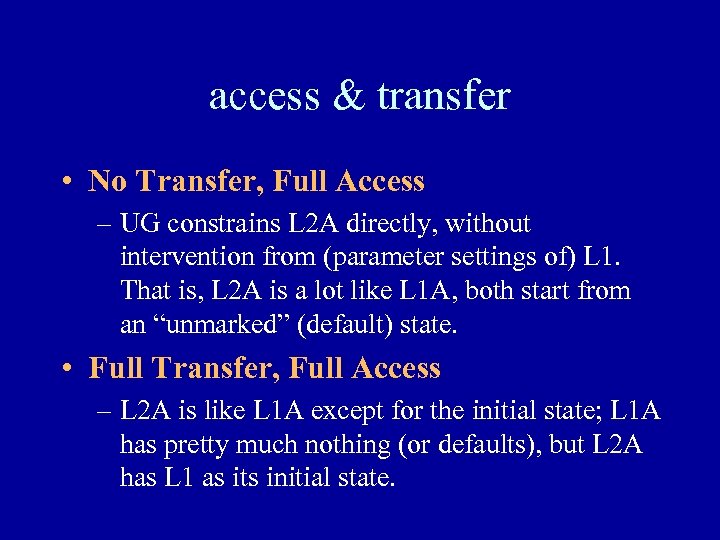 access & transfer

• No Transfer, Full Access

– UG constrains L2A directly, without intervention from (parameter settings of) L1. That is, L2A is a lot like L1A, both start from an “unmarked” (default) state.

• Full Transfer, Full Access

– L2A is like L1A except for the initial state; L1A has pretty much nothing (or defaults), but L2A has L1 as its initial state.